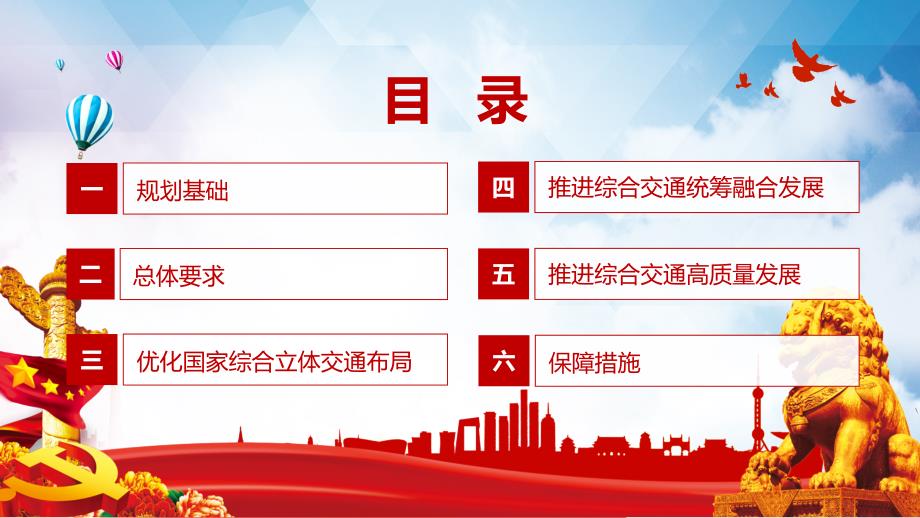 目 录

一 规划基础

二 总体要求

三 优化国家综合立体交通布局

四 推进综合交通统筹融合发展

五 推进综合交通高质量发展

六 保障措施